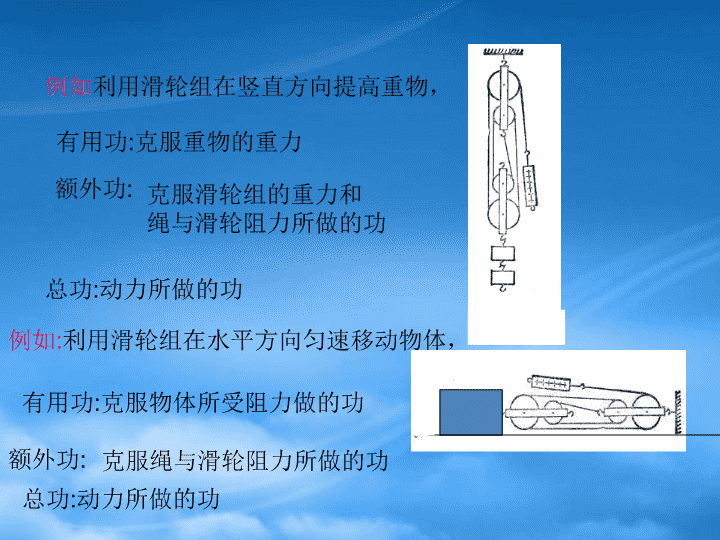 例如利用滑轮组在竖直方向提高重物，

有用功:克服重物的重力

额外功: 克服滑轮组的重力和绳与滑轮阻力所做的功

总功:动力所做的功

例如:利用滑轮组在水平方向匀速移动物体，

有用功:克服物体所受阻力做的功

额外功: 克服绳与滑轮阻力所做的功

总功:动力所做的功